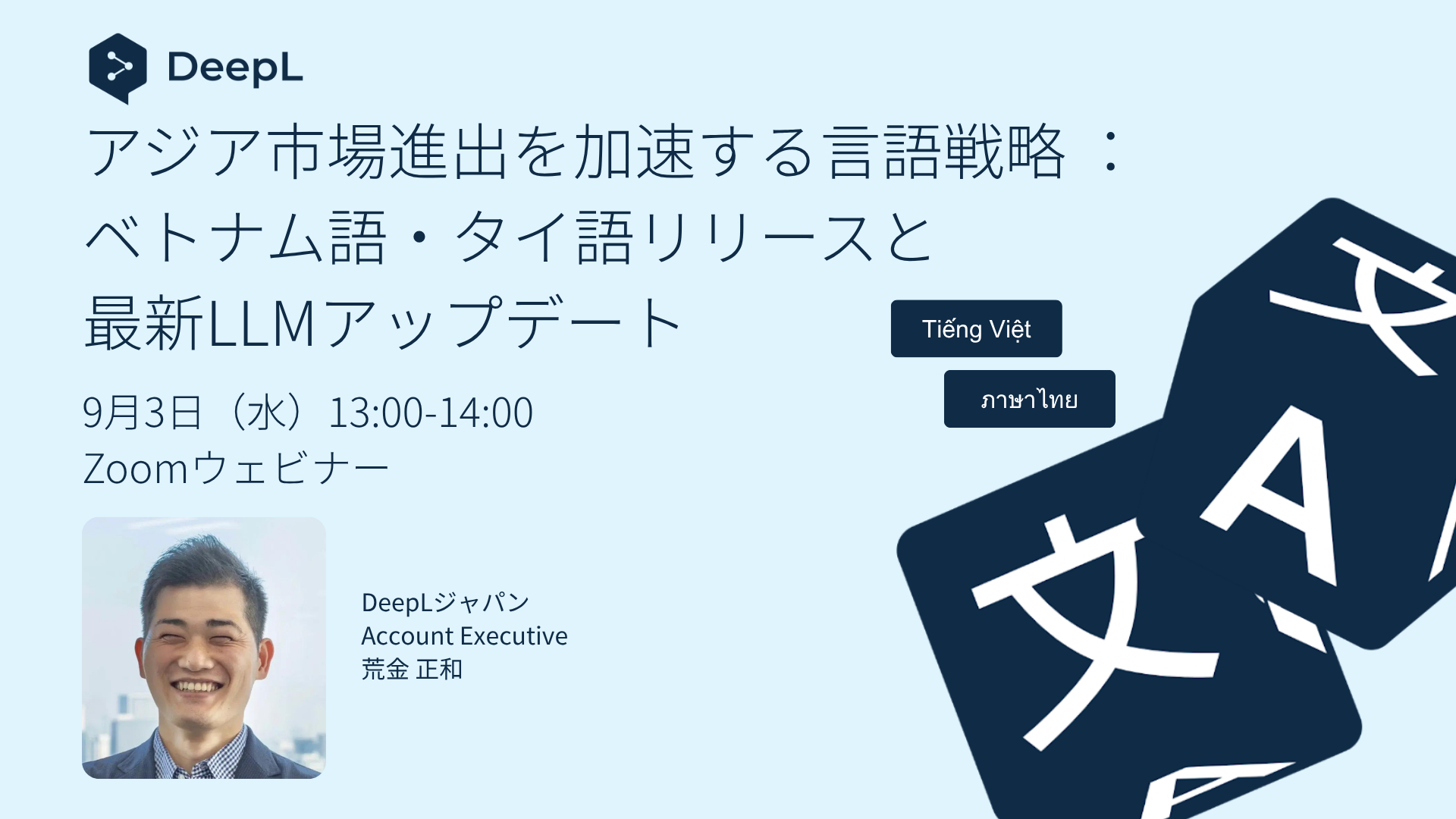 DeepL

アジア市場進出を加速する言語戦略：
ベトナム語・タイ語リリースと
最新LLMアップデート

Tiếng Việt

ภาษาไทย

9月3日（水）13:00-14:00
Zoomウェビナー

DeepLジャパン
Account Executive
荒金 正和

文
A
文
A